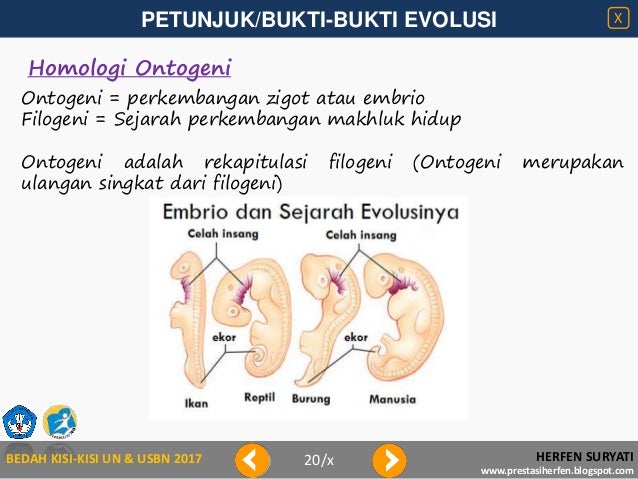 PETUNJUK/BUKTI-BUKTI EVOLUSI

X

Homologi Ontogeni

Ontogeni = perkembangan zigot atau embrio
Filogeni = Sejarah perkembangan makhluk hidup

Ontogeni adalah rekapitulasi filogeni (Ontogeni merupakan ulangan singkat dari filogeni)

Embrio dan Sejarah Evolusinya

Celah insang

Celah insang

ekor

ekor

Ikan

Reptil

Burung

Manusia

BEDAH KISI-KISI UN & USBN 2017

20/x

HERFEN SURYATI
www.prestasiherfen.blogspot.com